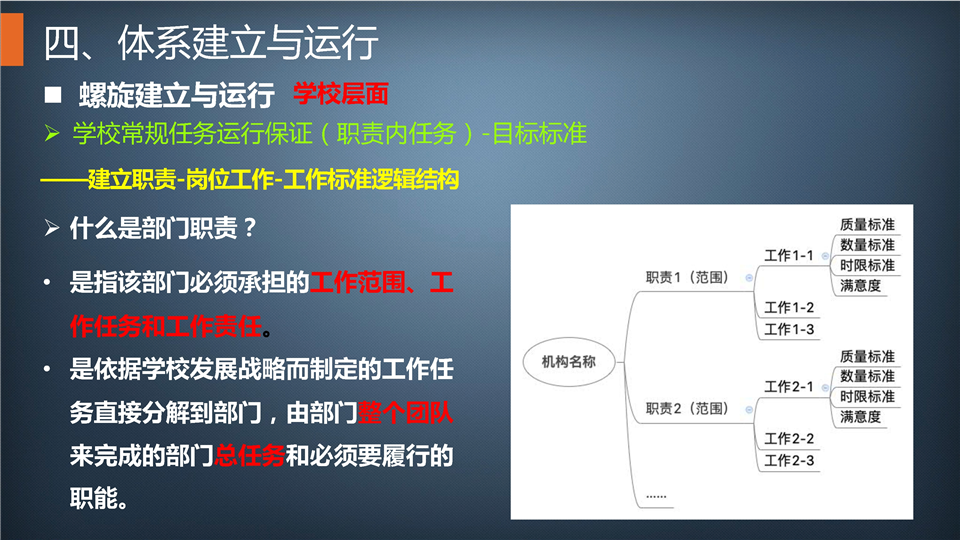 四、体系建立与运行

■ 螺旋建立与运行 学校层面

➢ 学校常规任务运行保证（职责内任务）-目标标准

——建立职责-岗位工作-工作标准逻辑结构

➢ 什么是部门职责？

• 是指该部门必须承担的工作范围、工作任务和工作责任。

• 是依据学校发展战略而制定的工作任务直接分解到部门，由部门整个团队来完成的部门总任务和必须要履行的职能。

机构名称
职责1（范围）
工作1-1
质量标准
数量标准
时限标准
满意度
工作1-2
工作1-3
职责2（范围）
工作2-1
质量标准
数量标准
时限标准
满意度
工作2-2
工作2-3
......